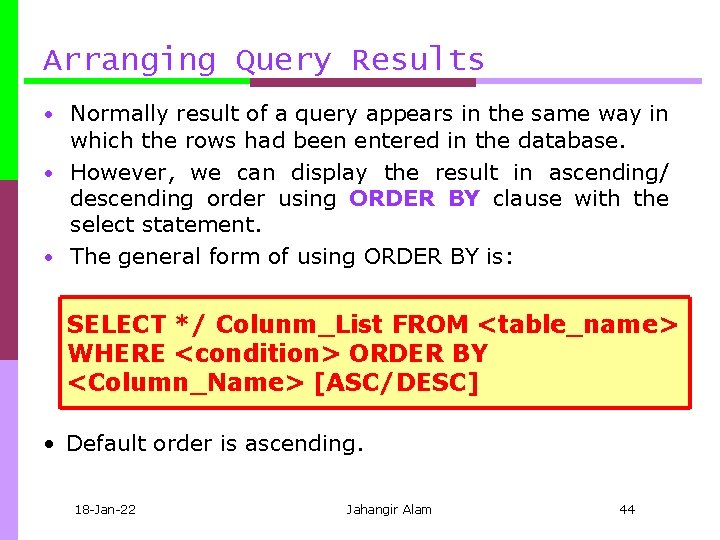 Arranging Query Results

• Normally result of a query appears in the same way in which the rows had been entered in the database.

• However, we can display the result in ascending/ descending order using ORDER BY clause with the select statement.

• The general form of using ORDER BY is:

SELECT */ Colunm_List FROM <table_name> WHERE <condition> ORDER BY <Column_Name> [ASC/DESC]

• Default order is ascending.

18-Jan-22 Jahangir Alam 44